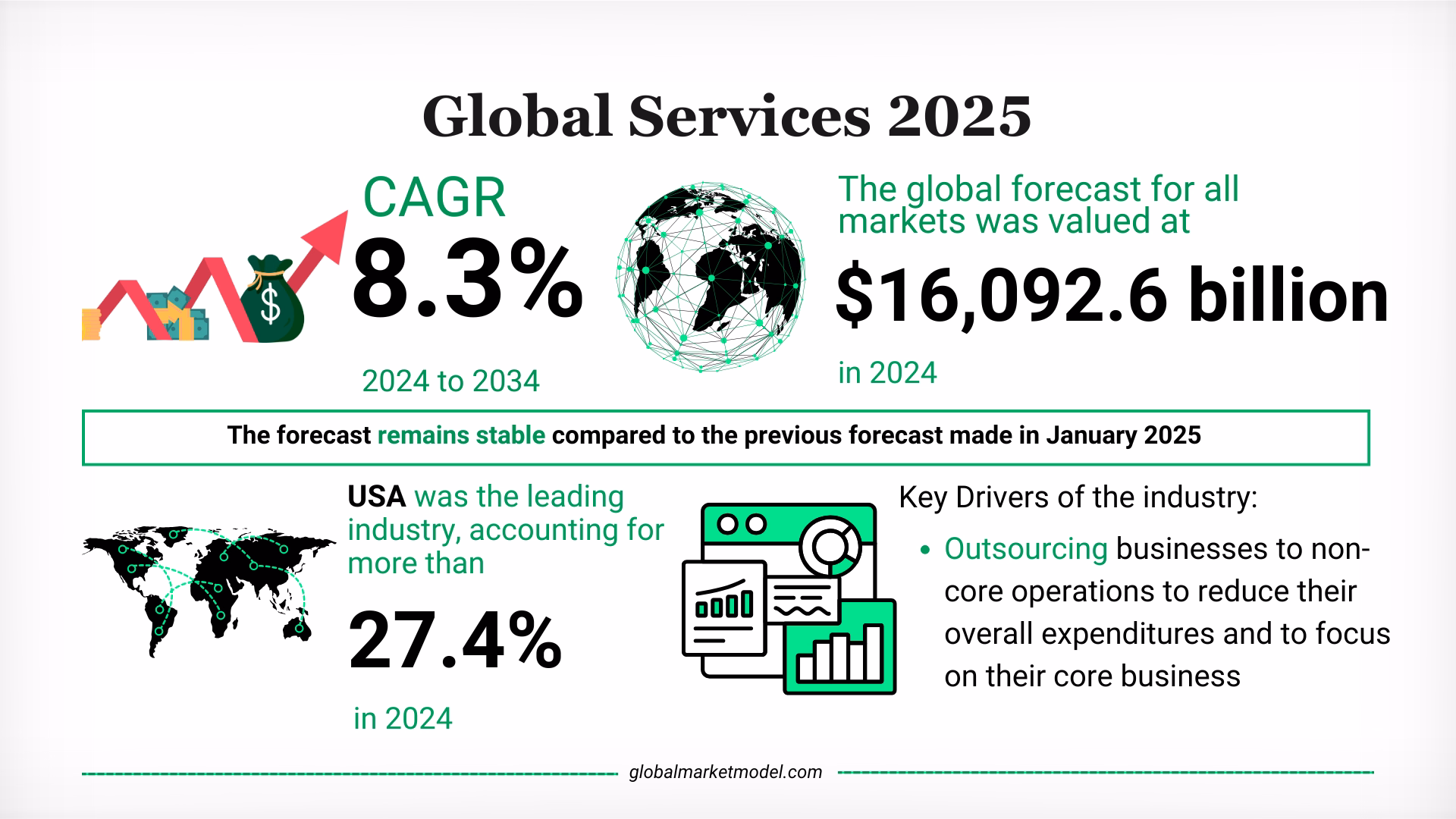 Global Services 2025

CAGR
8.3%
2024 to 2034

The global forecast for all markets was valued at
$16,092.6 billion
in 2024

The forecast remains stable compared to the previous forecast made in January 2025

USA was the leading industry, accounting for more than
27.4%
in 2024

Key Drivers of the industry:
• Outsourcing businesses to non-core operations to reduce their overall expenditures and to focus on their core business

globalmarketmodel.com